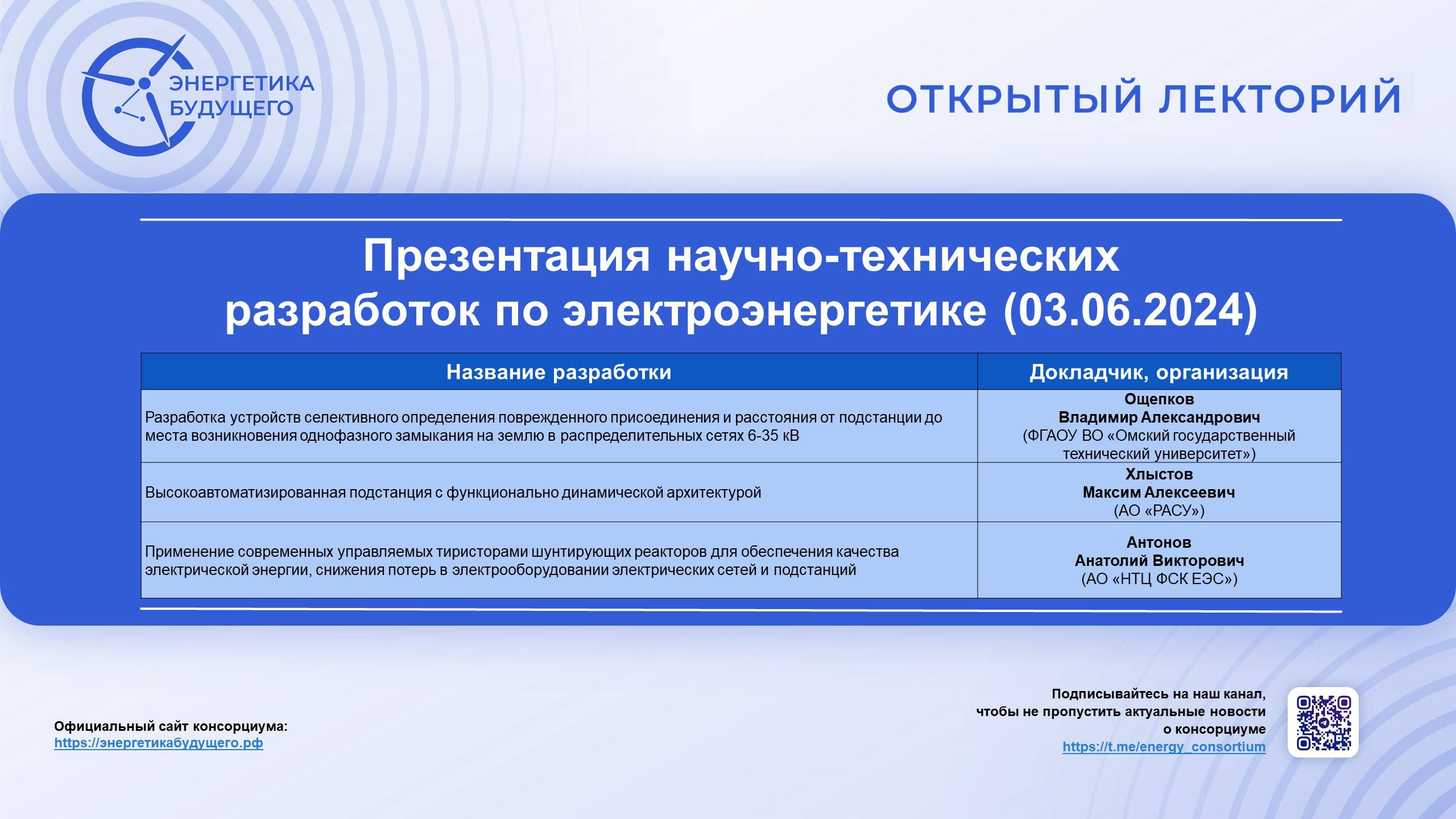 ЭНЕРГЕТИКА БУДУЩЕГО

ОТКРЫТЫЙ ЛЕКТОРИЙ

Презентация научно-технических разработок по электроэнергетике (03.06.2024)

| Название разработки | Докладчик, организация |
|---|---|
| Разработка устройств селективного определения поврежденного присоединения и расстояния от подстанции до места возникновения однофазного замыкания на землю в распределительных сетях 6-35 кВ | Ощепков Владимир Александрович (ФГАОУ ВО «Омский государственный технический университет») |
| Высокоавтоматизированная подстанция с функционально динамической архитектурой | Хлыстов Максим Алексеевич (АО «РАСУ») |
| Применение современных управляемых тиристорами шунтирующих реакторов для обеспечения качества электрической энергии, снижения потерь в электрооборудовании электрических сетей и подстанций | Антонов Анатолий Викторович (АО «НТЦ ФСК ЕЭС») |

Официальный сайт консорциума:
https://энергетикабудущего.рф

Подписывайтесь на наш канал, чтобы не пропустить актуальные новости о консорциуме
https://t.me/energy_consortium